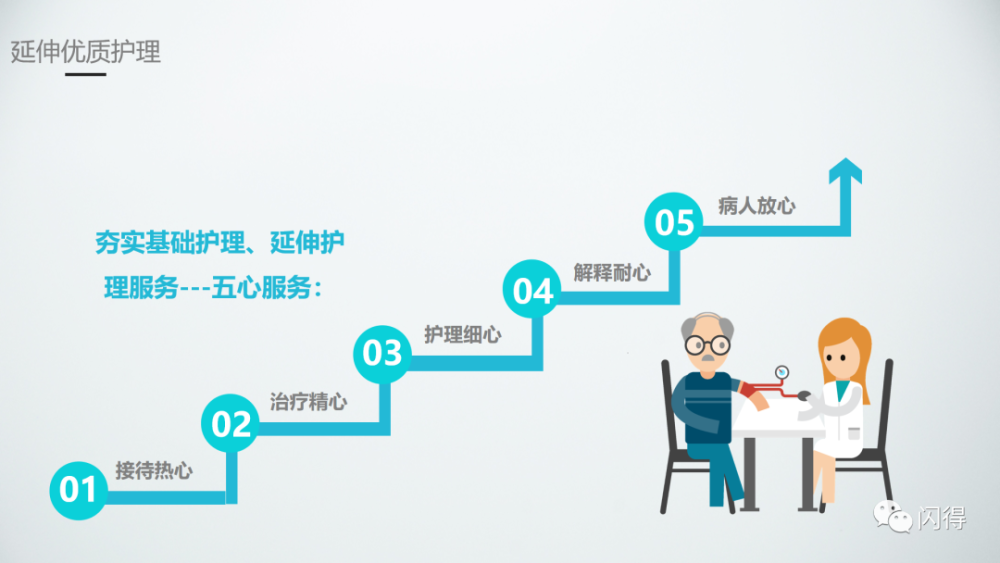 延伸优质护理

夯实基础护理、延伸护理服务---五心服务：

01 接待热心

02 治疗精心

03 护理细心

04 解释耐心

05 病人放心

闪得